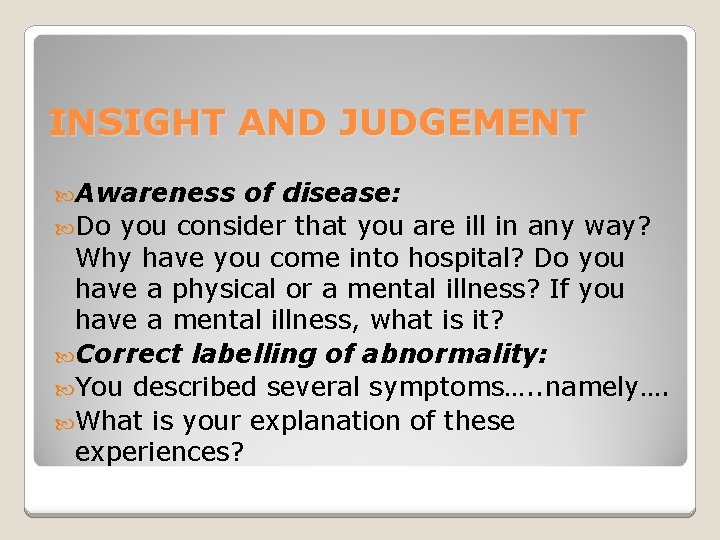 INSIGHT AND JUDGEMENT

Awareness of disease:

Do you consider that you are ill in any way? Why have you come into hospital? Do you have a physical or a mental illness? If you have a mental illness, what is it?

Correct labelling of abnormality:

You described several symptoms…..namely….

What is your explanation of these experiences?